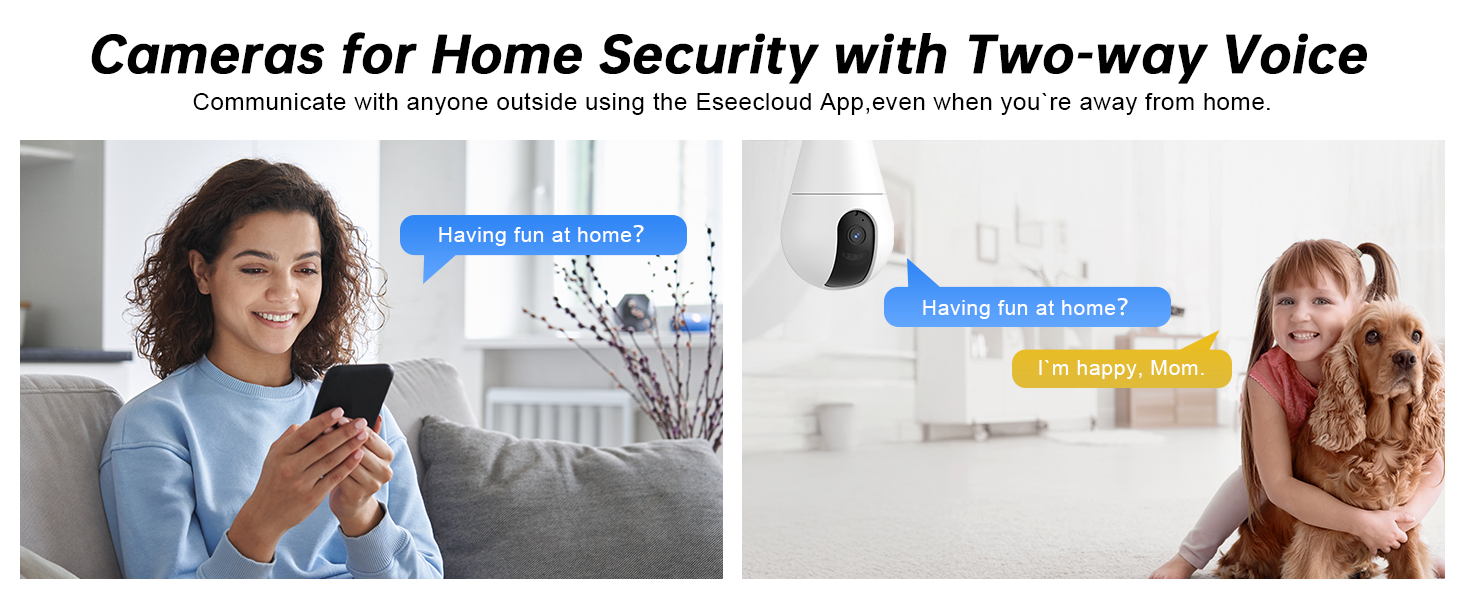 Cameras for Home Security with Two-way Voice

Communicate with anyone outside using the Eseecloud App,even when you`re away from home.

Having fun at home?

Having fun at home?

I`m happy, Mom.